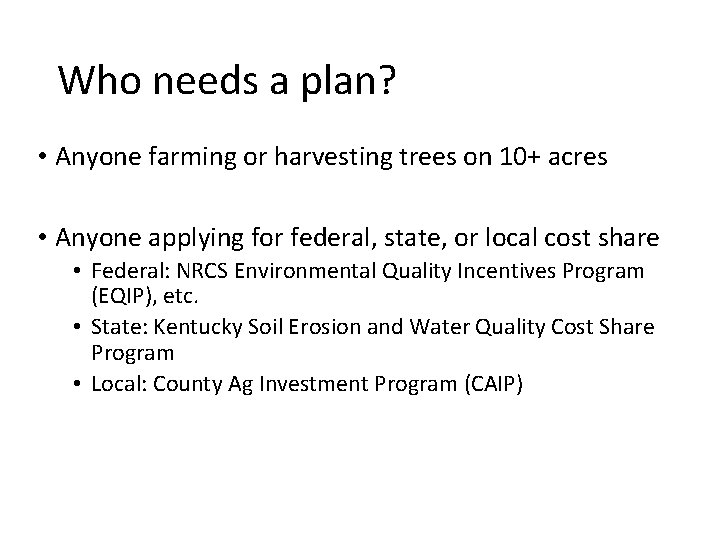 Who needs a plan?

• Anyone farming or harvesting trees on 10+ acres

• Anyone applying for federal, state, or local cost share
  • Federal: NRCS Environmental Quality Incentives Program (EQIP), etc.
  • State: Kentucky Soil Erosion and Water Quality Cost Share Program
  • Local: County Ag Investment Program (CAIP)